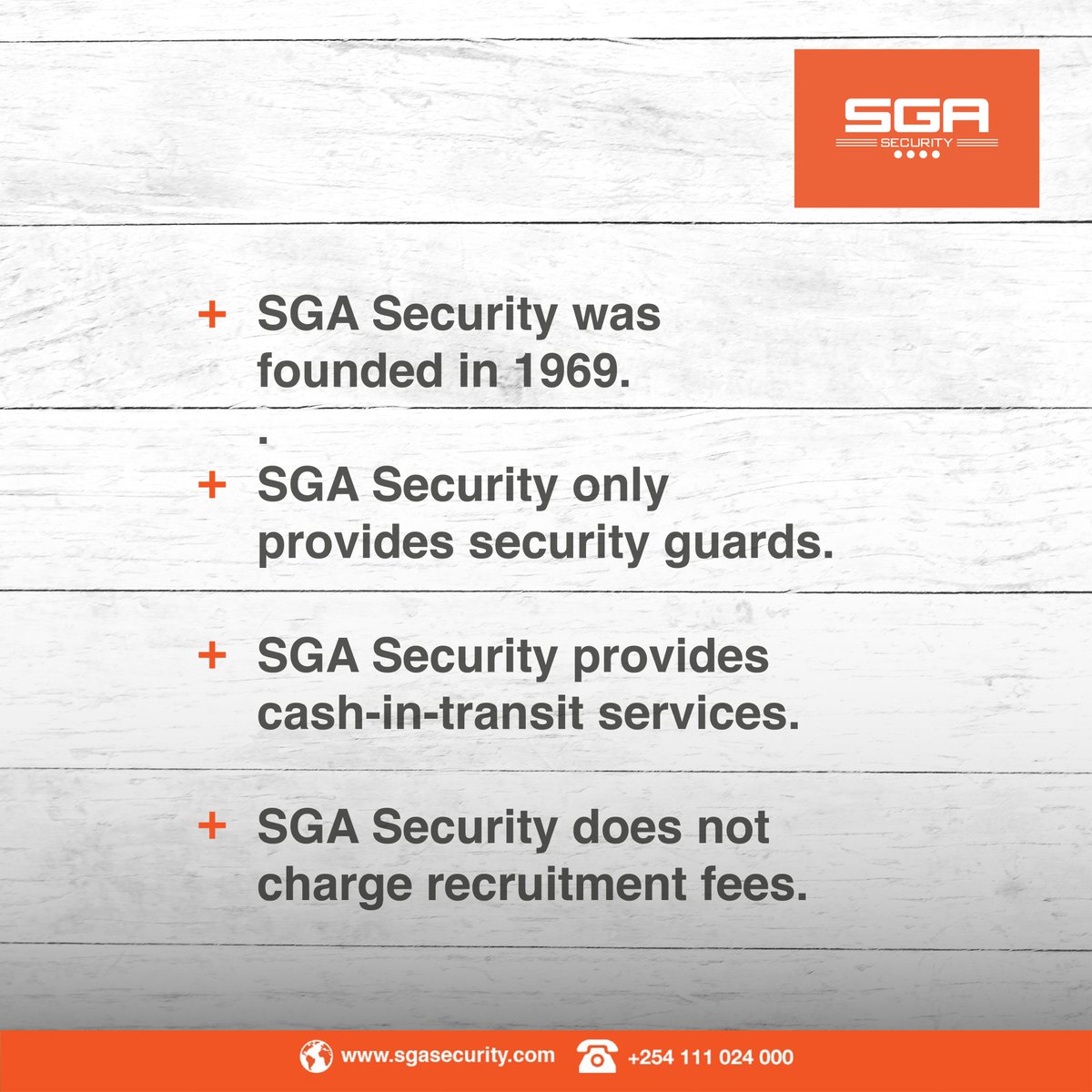 SGA
SECURITY

+ SGA Security was founded in 1969.
.
+ SGA Security only provides security guards.

+ SGA Security provides cash-in-transit services.

+ SGA Security does not charge recruitment fees.

www.sgasecurity.com +254 111 024 000